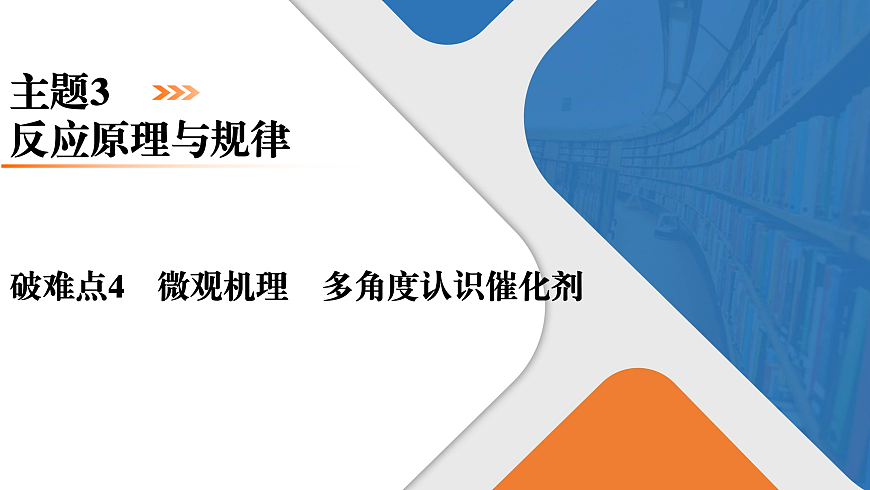 主题3
反应原理与规律

破难点4　微观机理　多角度认识催化剂